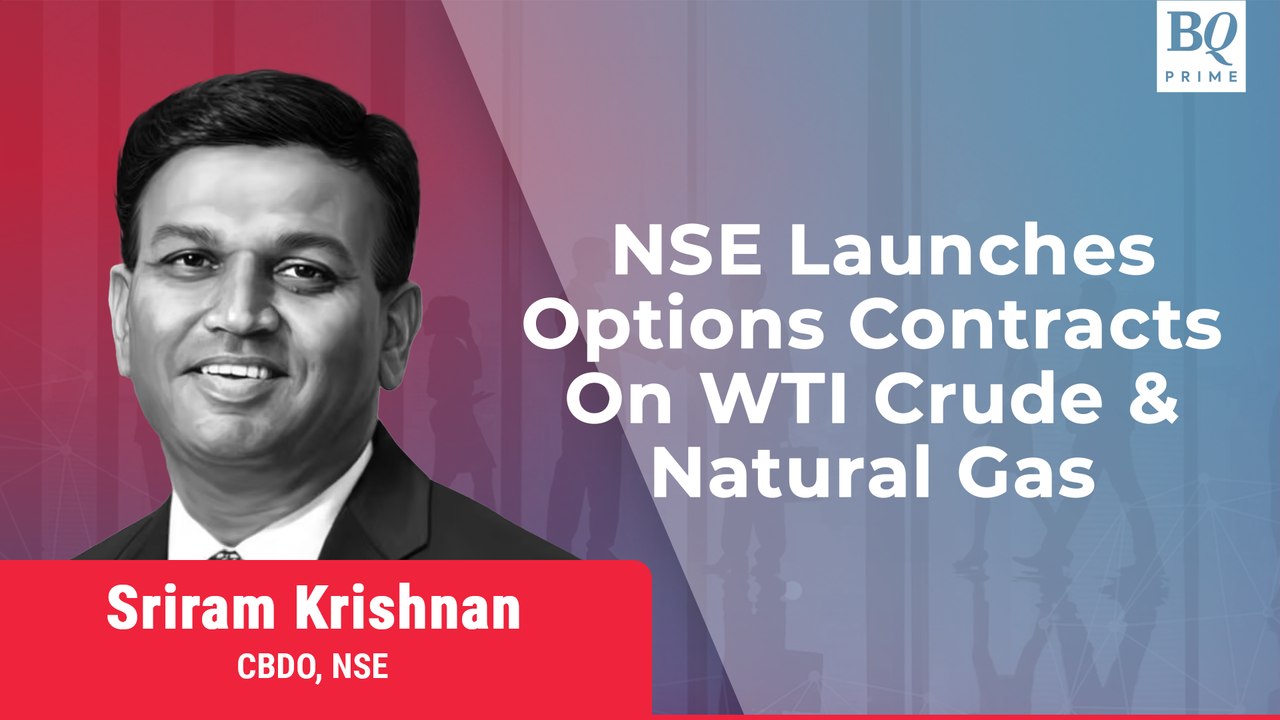 BQ PRIME

NSE Launches Options Contracts On WTI Crude & Natural Gas

Sriram Krishnan
CBDO, NSE